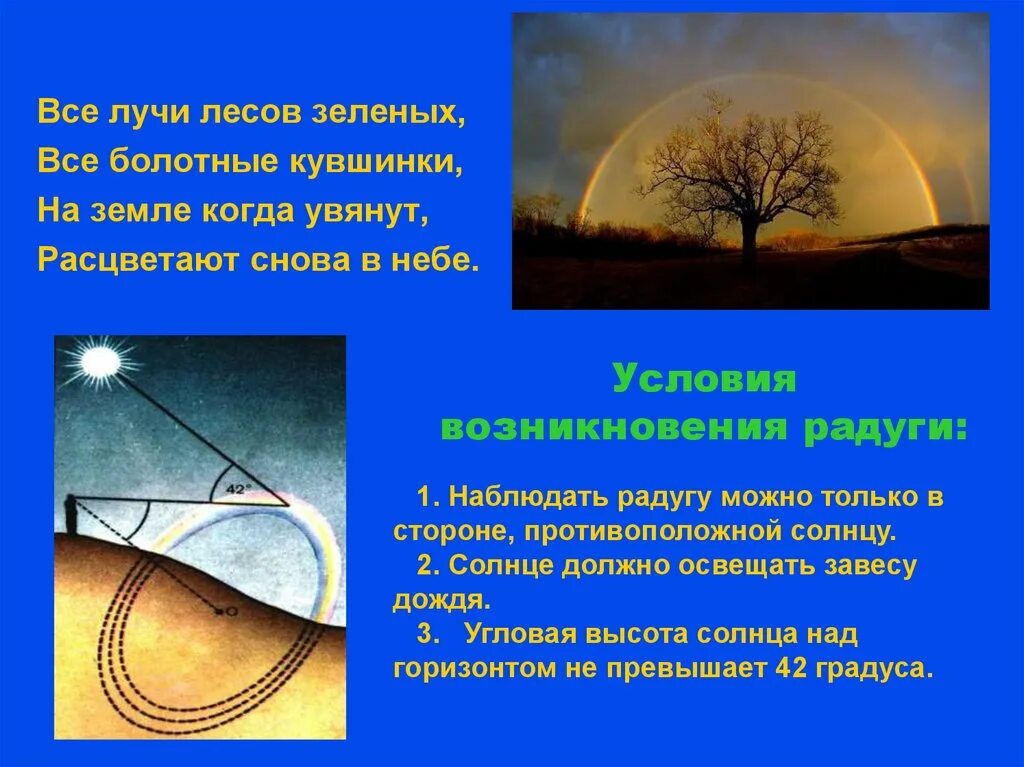 Все лучи лесов зеленых,
Все болотные кувшинки,
На земле когда увянут,
Расцветают снова в небе.

42°

O

Условия возникновения радуги:

1. Наблюдать радугу можно только в стороне, противоположной солнцу.
2. Солнце должно освещать завесу дождя.
3. Угловая высота солнца над горизонтом не превышает 42 градуса.